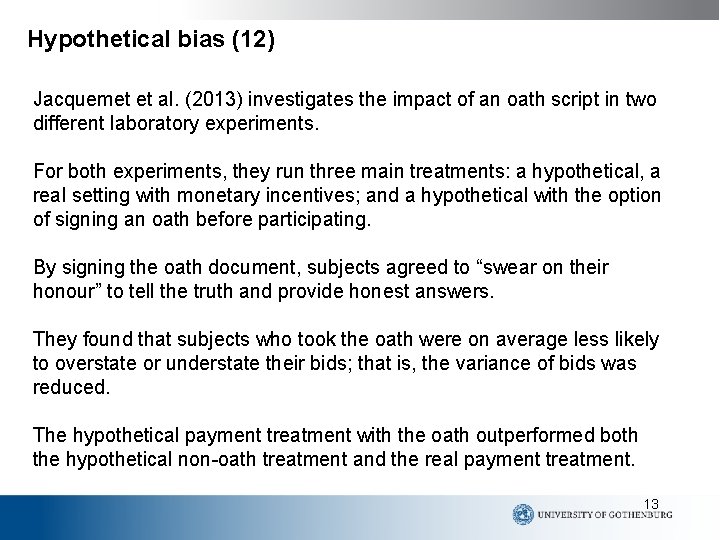 Hypothetical bias (12)

Jacquemet et al. (2013) investigates the impact of an oath script in two different laboratory experiments.

For both experiments, they run three main treatments: a hypothetical, a real setting with monetary incentives; and a hypothetical with the option of signing an oath before participating.

By signing the oath document, subjects agreed to “swear on their honour” to tell the truth and provide honest answers.

They found that subjects who took the oath were on average less likely to overstate or understate their bids; that is, the variance of bids was reduced.

The hypothetical payment treatment with the oath outperformed both the hypothetical non-oath treatment and the real payment treatment.

13

UNIVERSITY OF GOTHENBURG